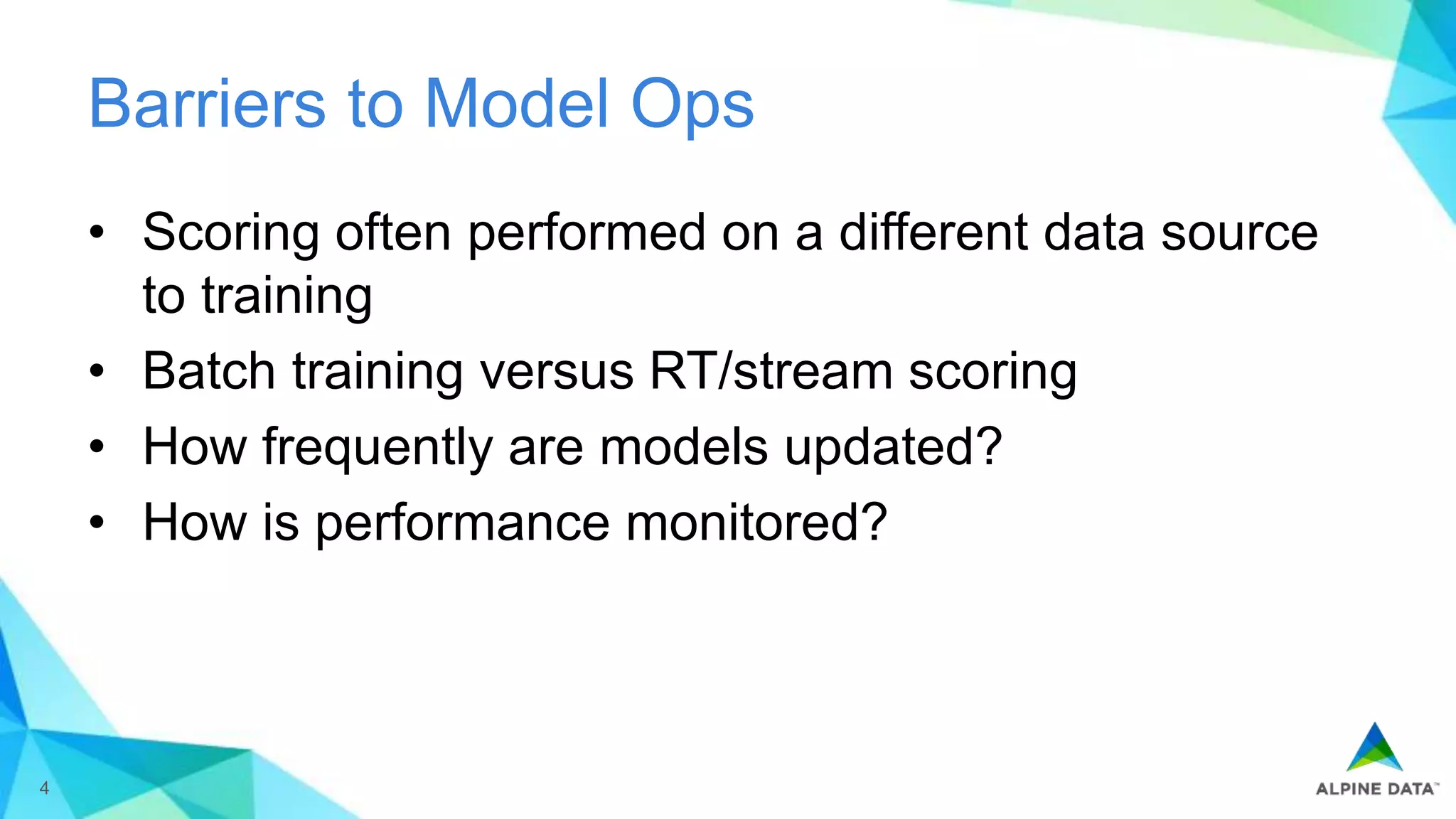 Barriers to Model Ops

• Scoring often performed on a different data source to training
• Batch training versus RT/stream scoring
• How frequently are models updated?
• How is performance monitored?

4

ALPINE DATA™